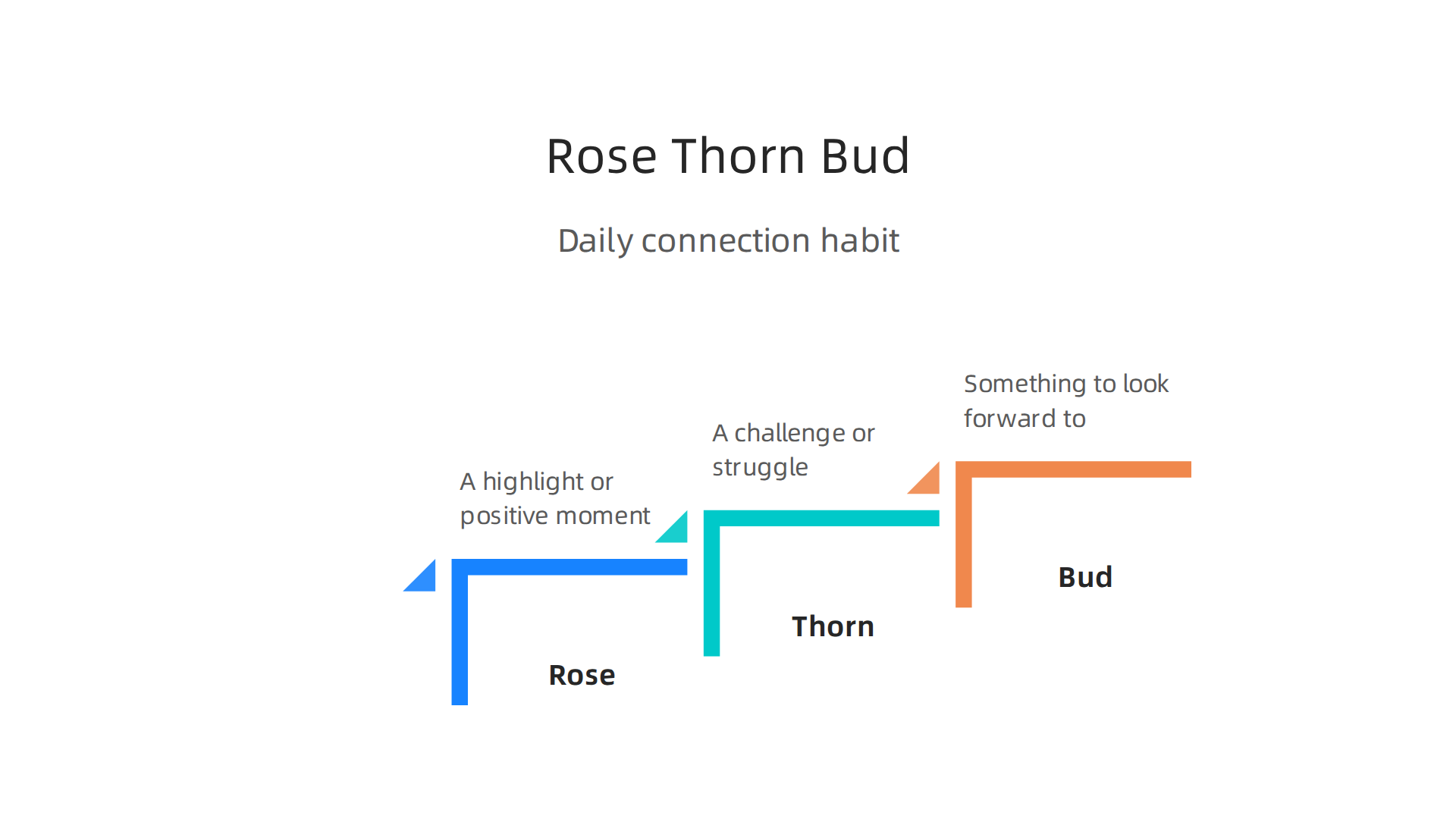 Rose Thorn Bud

Daily connection habit

A highlight or positive moment

Rose

A challenge or struggle

Thorn

Something to look forward to

Bud